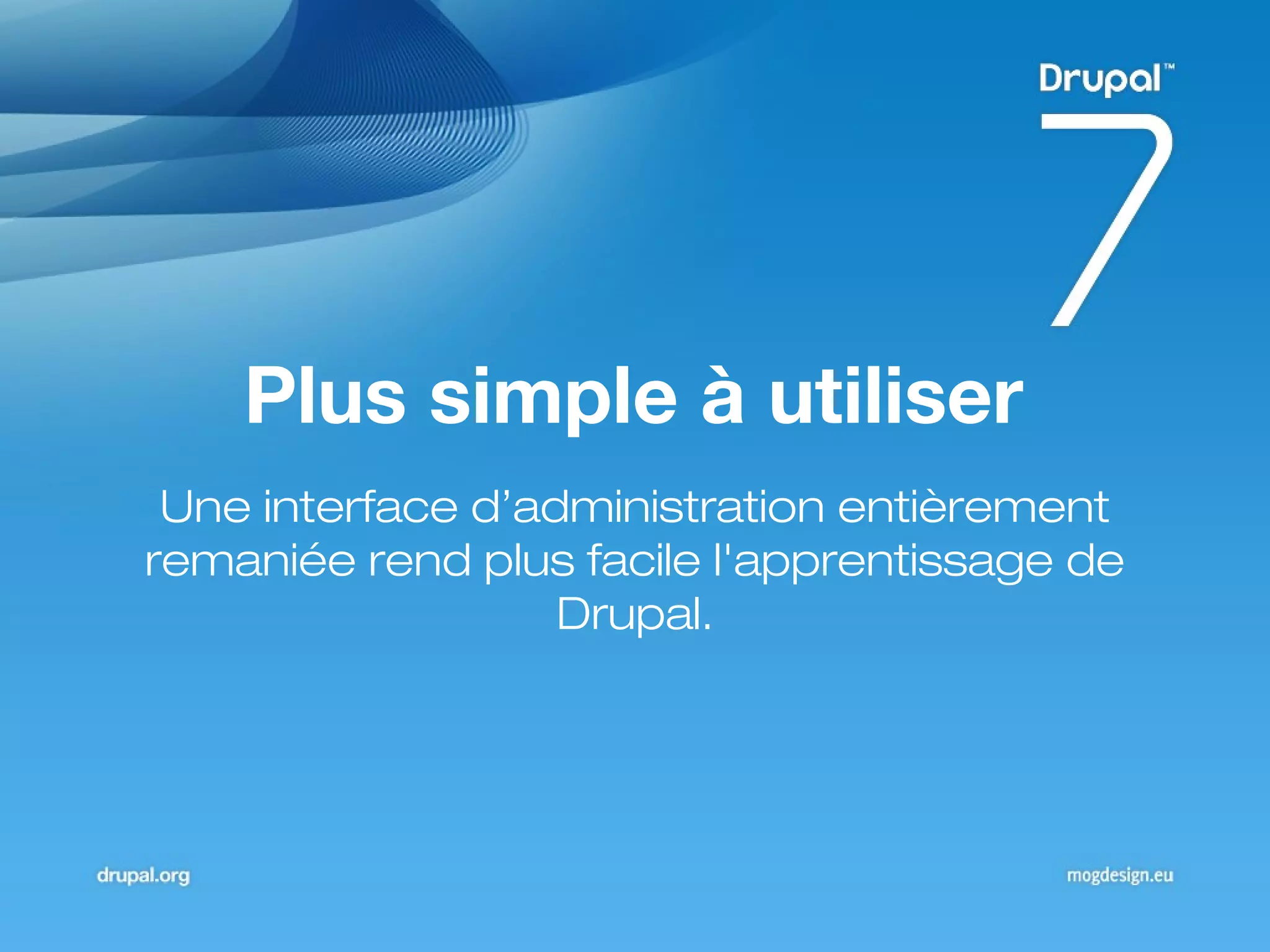 Drupal™
7

Plus simple à utiliser

Une interface d’administration entièrement remaniée rend plus facile l'apprentissage de Drupal.

drupal.org

mogdesign.eu